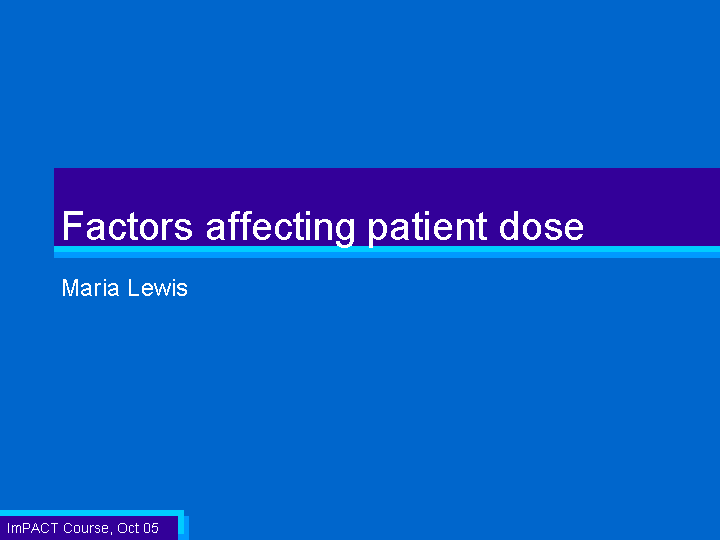 Factors affecting patient dose

Maria Lewis

ImPACT Course, Oct 05